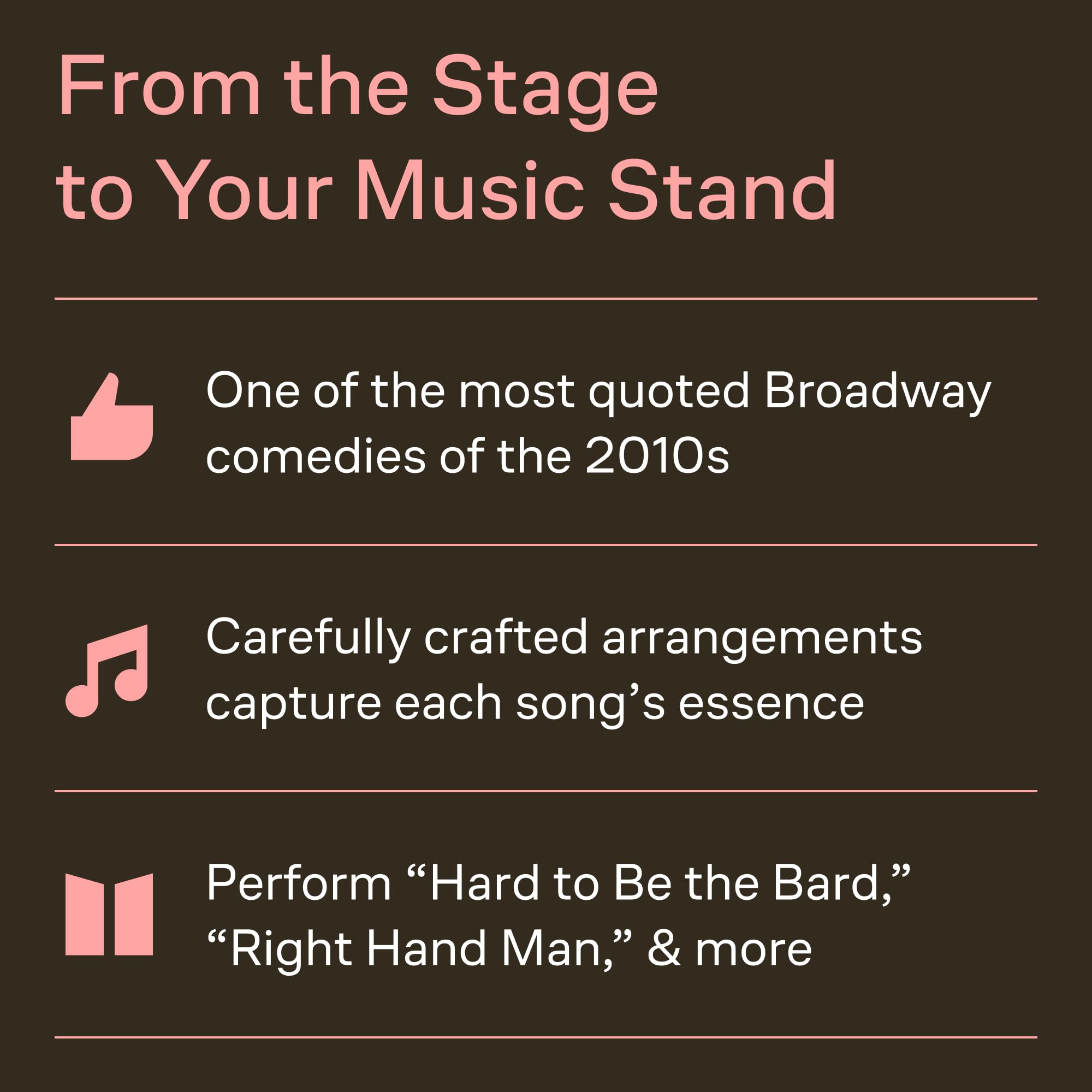 From the Stage to Your Music Stand

One of the most quoted Broadway comedies of the 2010s

Carefully crafted arrangements capture each song’s essence

Perform “Hard to Be the Bard,” “Right Hand Man,” & more